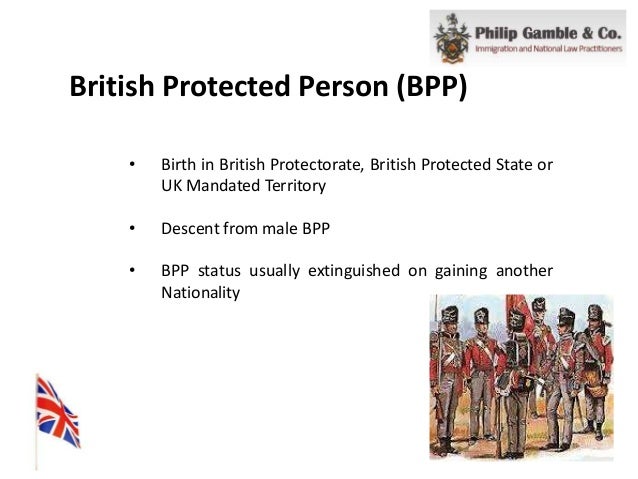 Philip Gamble & Co.
Immigration and National Law Practitioners

British Protected Person (BPP)

• Birth in British Protectorate, British Protected State or UK Mandated Territory

• Descent from male BPP

• BPP status usually extinguished on gaining another Nationality